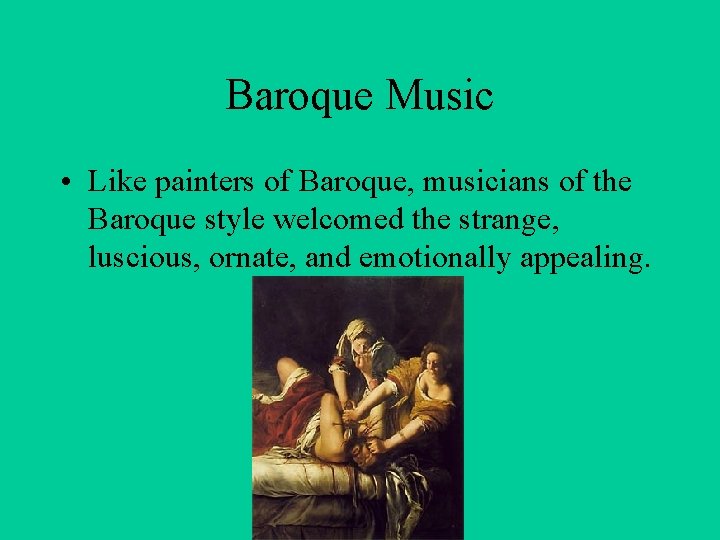 Baroque Music

• Like painters of Baroque, musicians of the Baroque style welcomed the strange, luscious, ornate, and emotionally appealing.